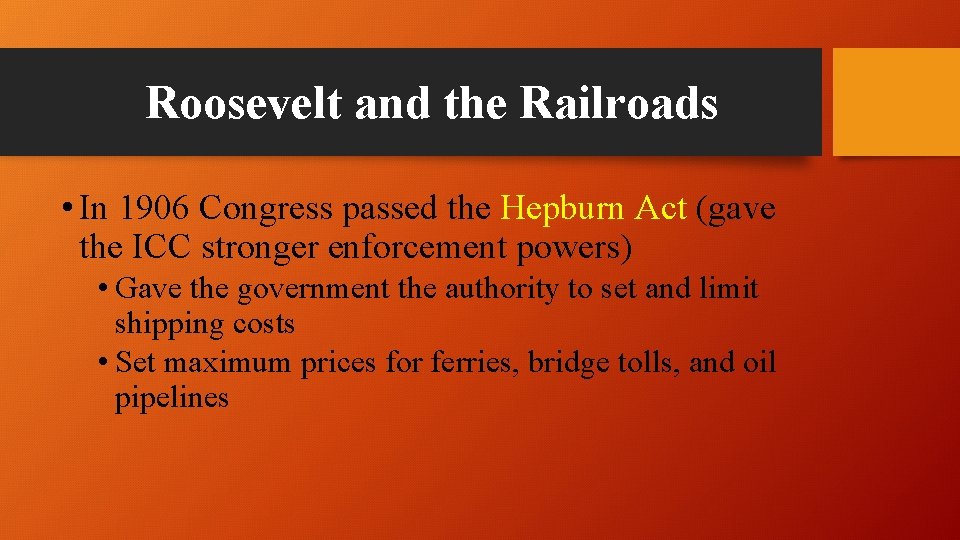 Roosevelt and the Railroads

• In 1906 Congress passed the Hepburn Act (gave the ICC stronger enforcement powers)

• Gave the government the authority to set and limit shipping costs

• Set maximum prices for ferries, bridge tolls, and oil pipelines